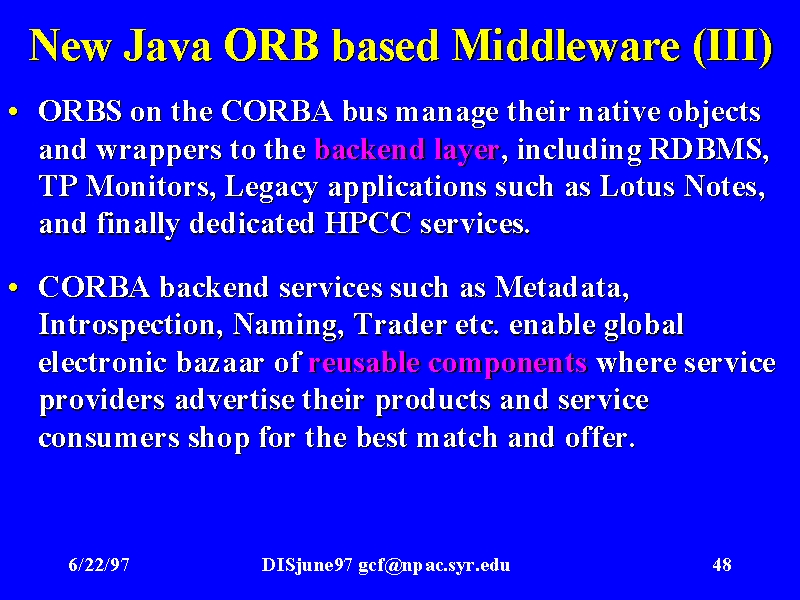 New Java ORB based Middleware (III)

• ORBS on the CORBA bus manage their native objects and wrappers to the backend layer, including RDBMS, TP Monitors, Legacy applications such as Lotus Notes, and finally dedicated HPCC services.

• CORBA backend services such as Metadata, Introspection, Naming, Trader etc. enable global electronic bazaar of reusable components where service providers advertise their products and service consumers shop for the best match and offer.

6/22/97 DISjune97 gcf@npac.syr.edu 48